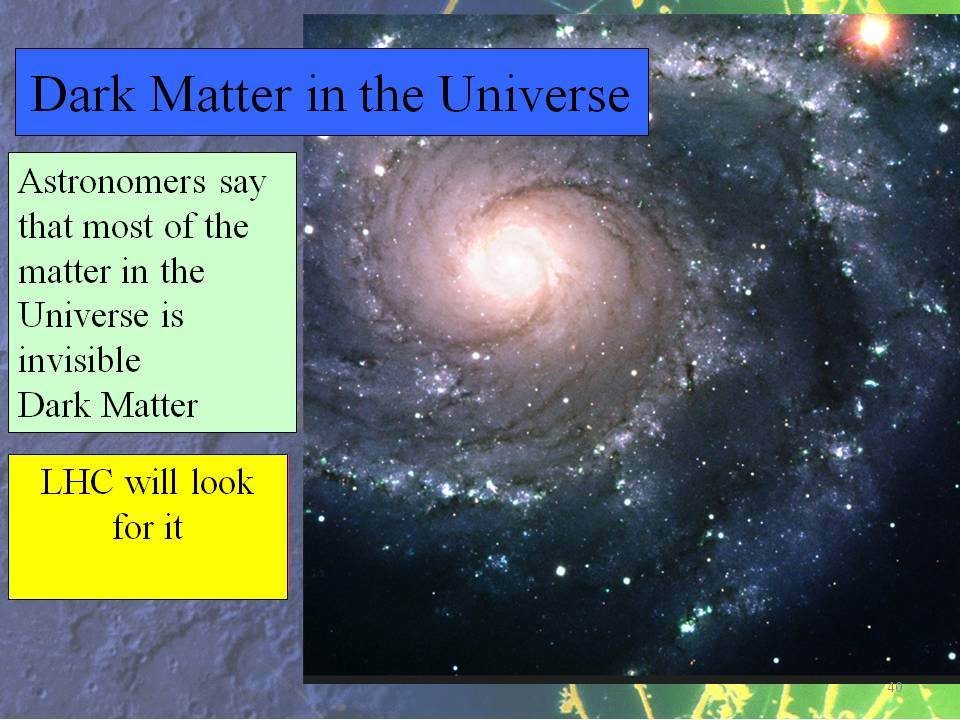 Dark Matter in the Universe

Astronomers say that most of the matter in the Universe is invisible Dark Matter

LHC will look for it

40